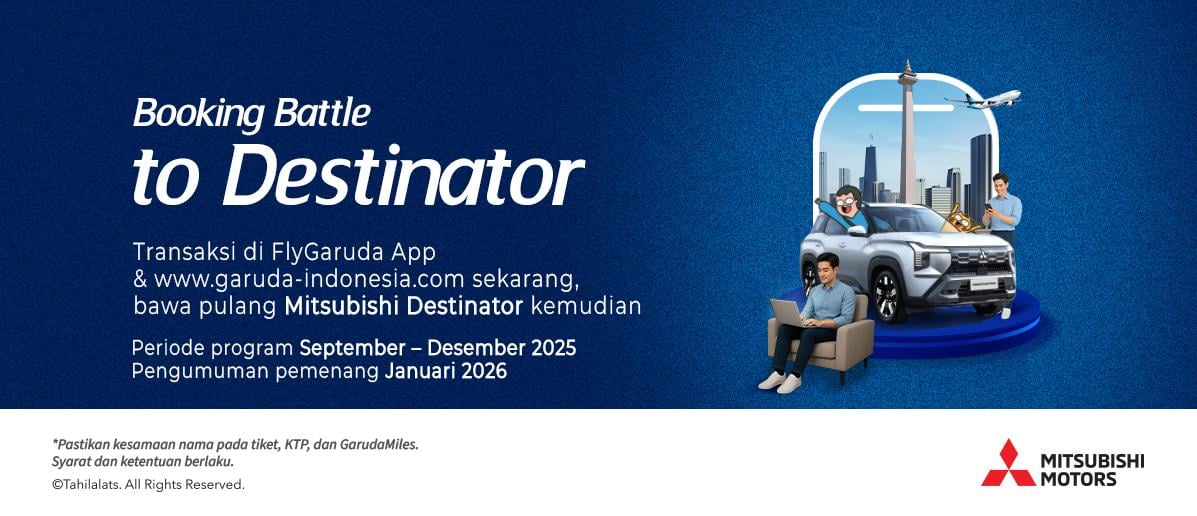 Booking Battle
to Destinator

Transaksi di FlyGaruda App
& www.garuda-indonesia.com sekarang,
bawa pulang Mitsubishi Destinator kemudian

Periode program September – Desember 2025
Pengumuman pemenang Januari 2026

*Pastikan kesamaan nama pada tiket, KTP, dan GarudaMiles.
Syarat dan ketentuan berlaku.
©Tahilalats. All Rights Reserved.

MITSUBISHI
MOTORS